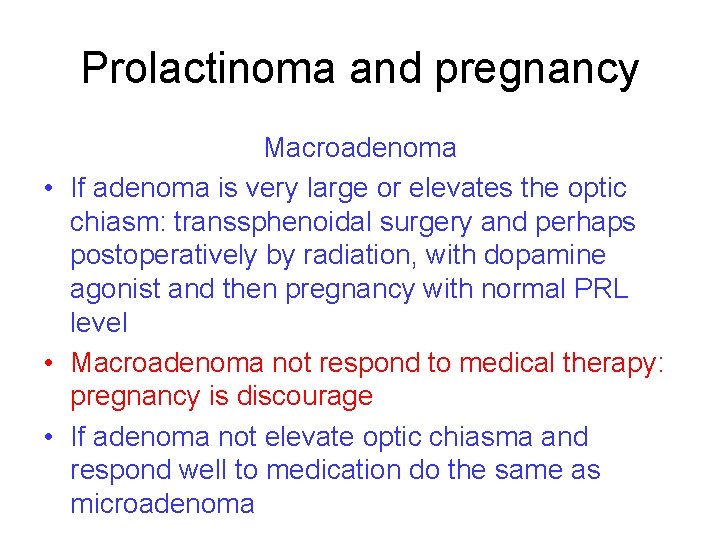 Prolactinoma and pregnancy

Macroadenoma

• If adenoma is very large or elevates the optic chiasm: transsphenoidal surgery and perhaps postoperatively by radiation, with dopamine agonist and then pregnancy with normal PRL level

• Macroadenoma not respond to medical therapy: pregnancy is discourage

• If adenoma not elevate optic chiasma and respond well to medication do the same as microadenoma